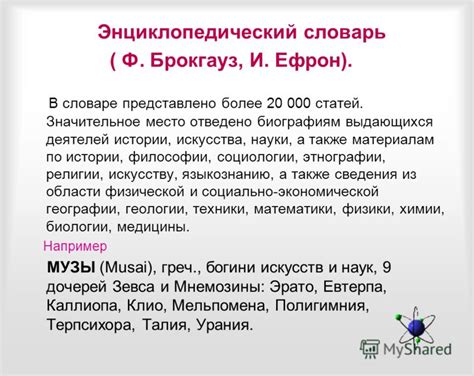 Энциклопедический словарь
( Ф. Брокгауз, И. Ефрон).

В словаре представлено более 20 000 статей. Значительное место отведено биографиям выдающихся деятелей истории, искусства, науки, а также материалам по истории, философии, социологии, этнографии, религии, искусству, языкознанию, а также сведения из области физической и социально-экономической географии, геологии, техники, математики, физики, химии, биологии, медицины.

Например

МУЗЫ (Musai), греч., богини искусств и наук, 9 дочерей Зевса и Мнемозины: Эрато, Евтерпа, Каллиопа, Клио, Мельпомена, Полигимния, Терпсихора, Талия, Урания.

MyShared